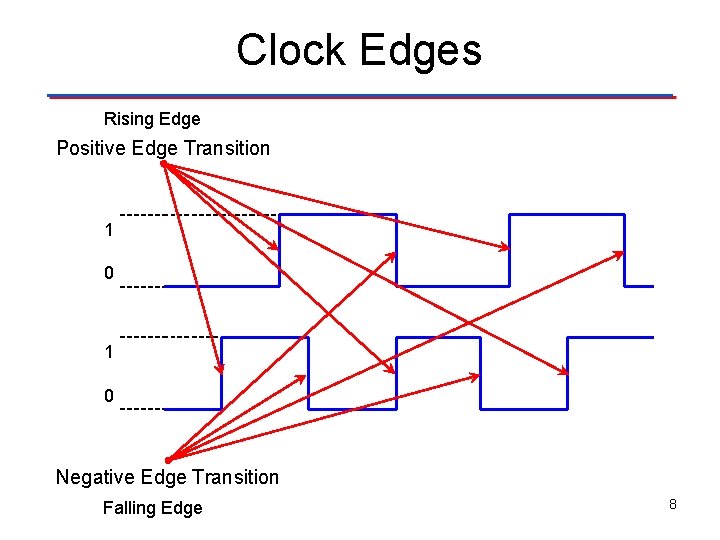 Clock Edges

Rising Edge

Positive Edge Transition

1

0

1

0

Negative Edge Transition

Falling Edge

8